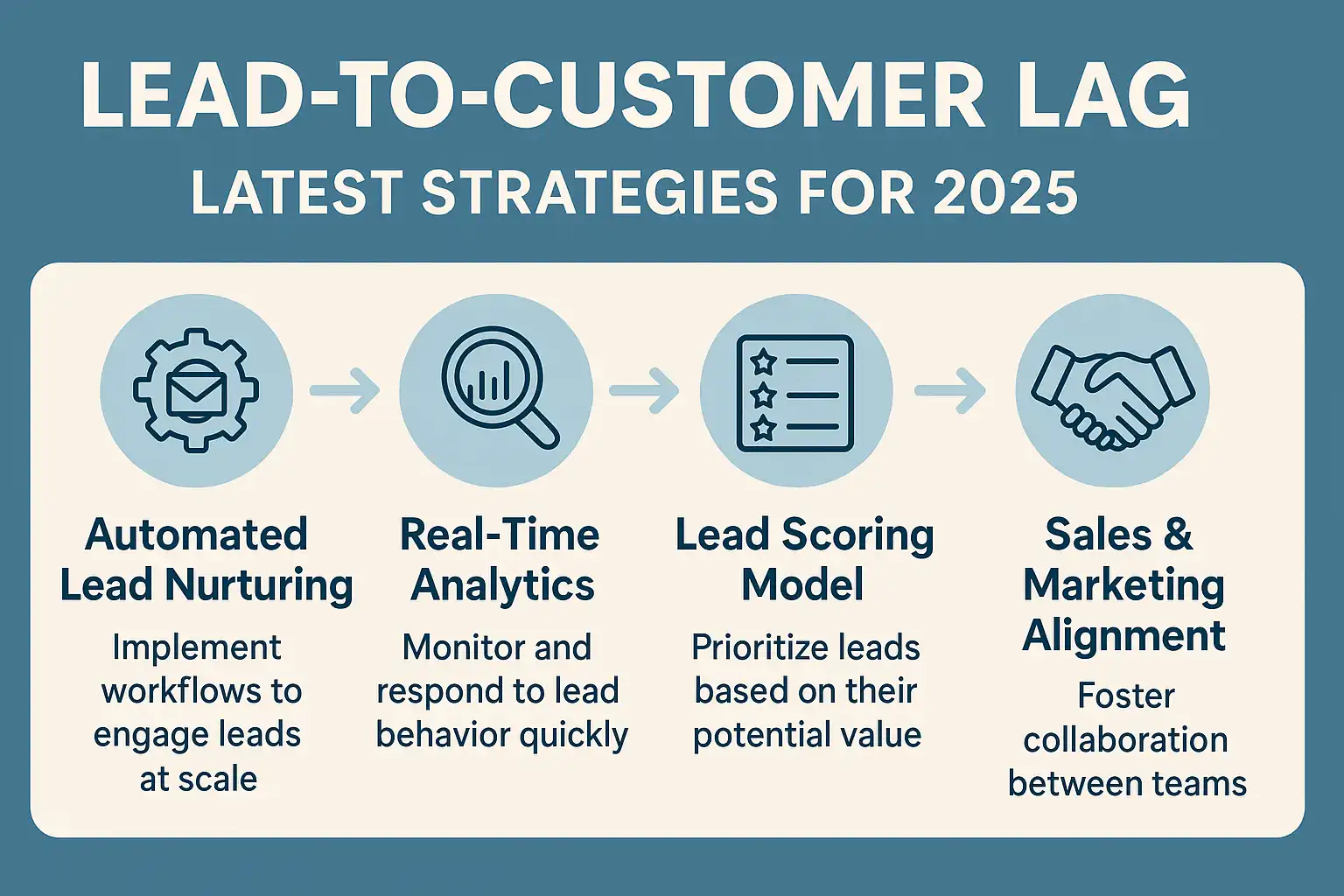 LEAD-TO-CUSTOMER LAG
LATEST STRATEGIES FOR 2025

Automated Lead Nurturing
Implement workflows to engage leads at scale

Real-Time Analytics
Monitor and respond to lead behavior quickly

Lead Scoring Model
Prioritize leads based on their potential value

Sales & Marketing Alignment
Foster collaboration between teams